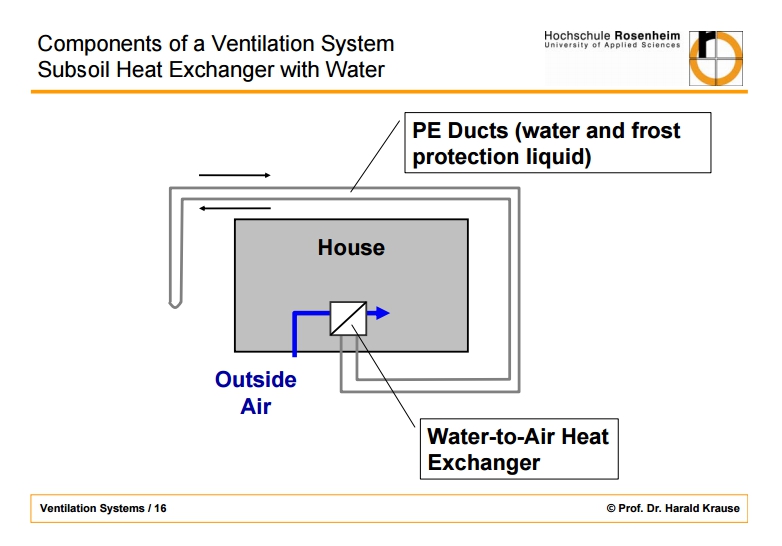 Components of a Ventilation System
Subsoil Heat Exchanger with Water

Hochschule Rosenheim
University of Applied Sciences

PE Ducts (water and frost protection liquid)

House

Outside Air

Water-to-Air Heat Exchanger

Ventilation Systems / 16

© Prof. Dr. Harald Krause